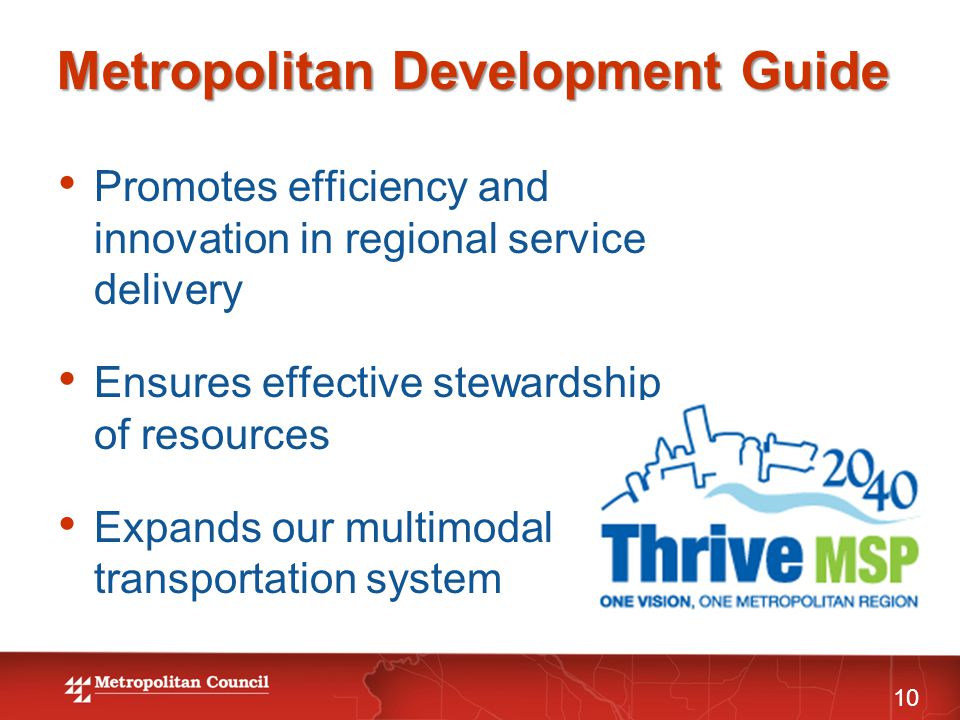 Metropolitan Development Guide

• Promotes efficiency and innovation in regional service delivery

• Ensures effective stewardship of resources

• Expands our multimodal transportation system

2040
Thrive MSP
ONE VISION, ONE METROPOLITAN REGION

Metropolitan Council

10